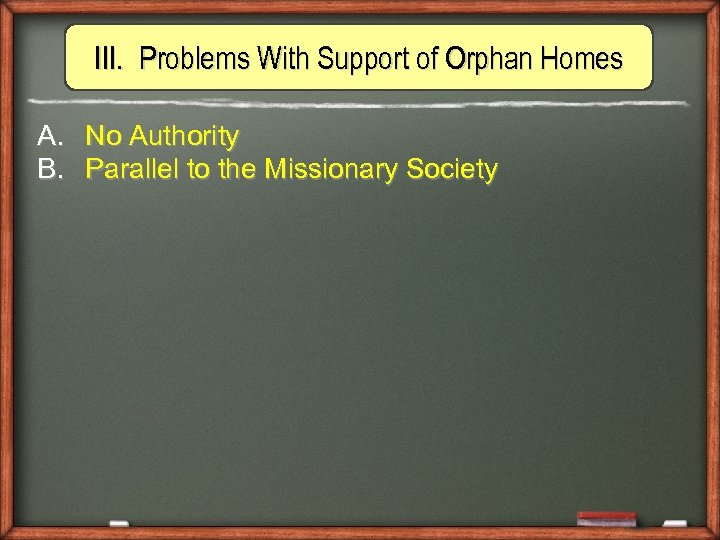 III. Problems With Support of Orphan Homes

A. No Authority
B. Parallel to the Missionary Society